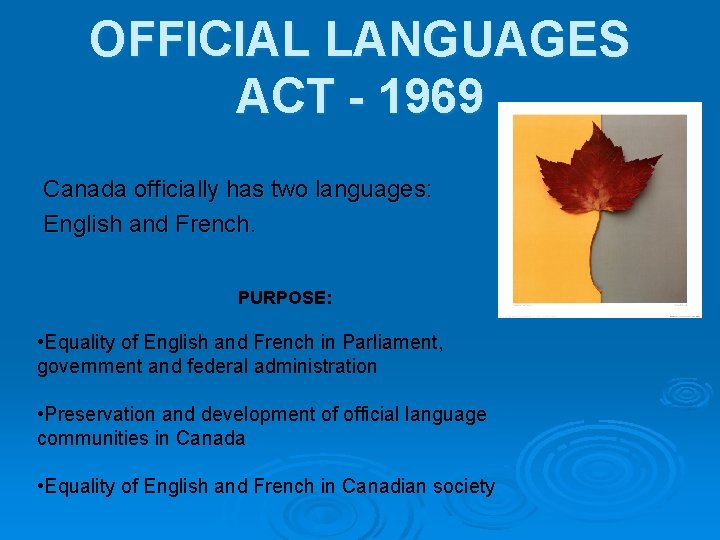 OFFICIAL LANGUAGES ACT - 1969

Canada officially has two languages: English and French.

PURPOSE:

•Equality of English and French in Parliament, government and federal administration

•Preservation and development of official language communities in Canada

•Equality of English and French in Canadian society